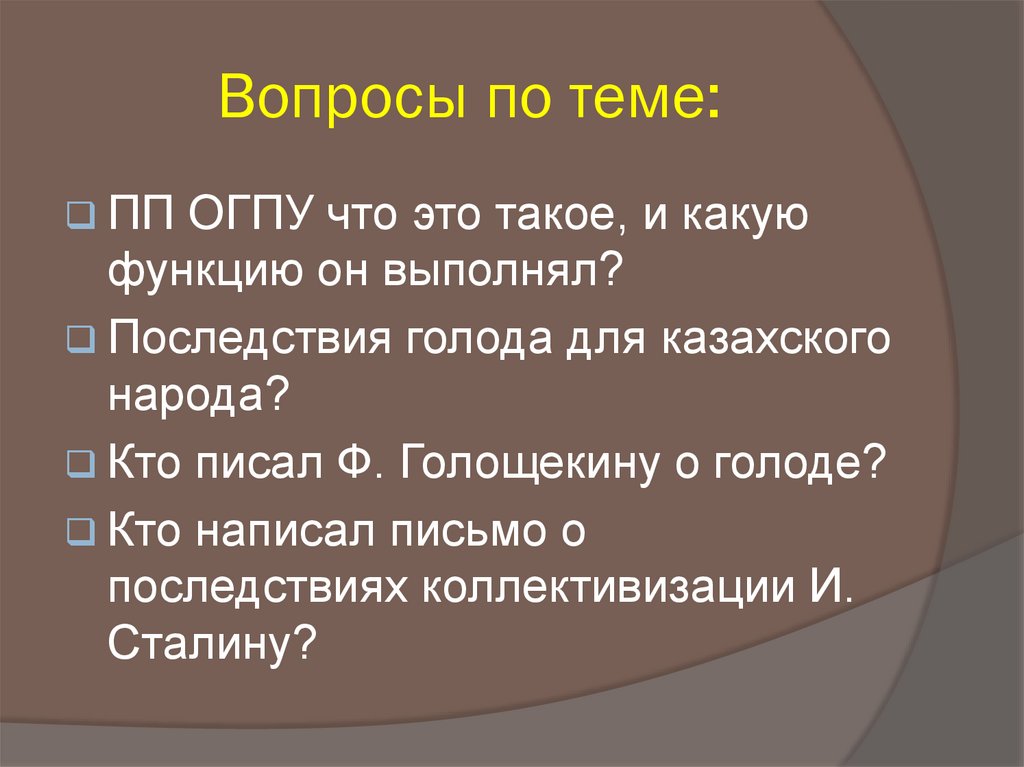 Вопросы по теме:

ПП ОГПУ что это такое, и какую функцию он выполнял?

Последствия голода для казахского народа?

Кто писал Ф. Голощекину о голоде?

Кто написал письмо о последствиях коллективизации И. Сталину?